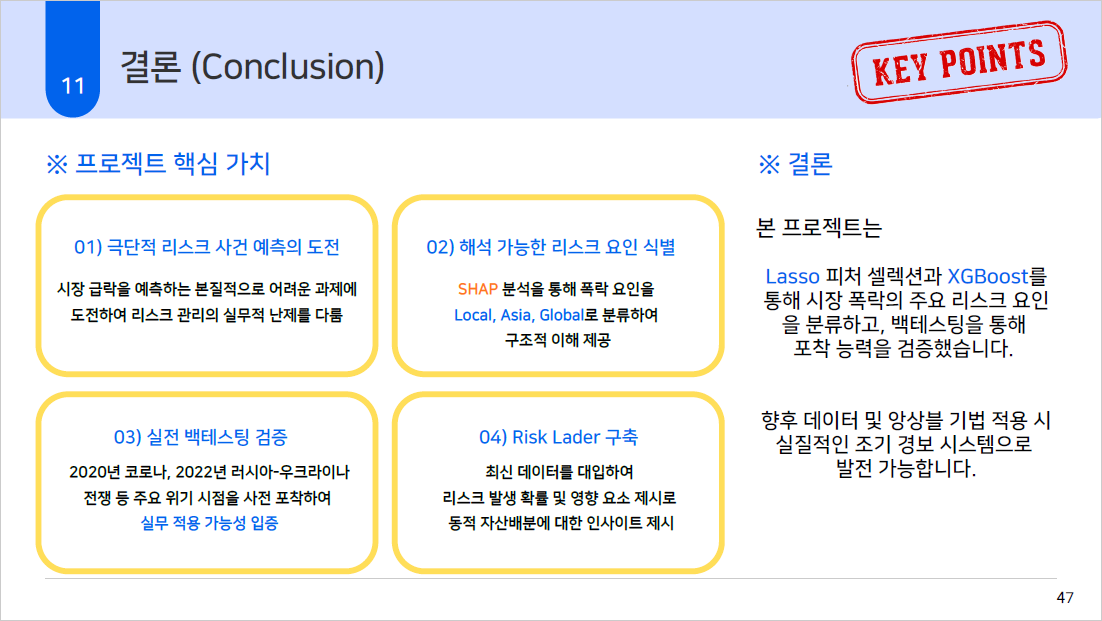 11

결론 (Conclusion)

KEY POINTS

※ 프로젝트 핵심 가치

01) 극단적 리스크 사건 예측의 도전

시장 급락을 예측하는 본질적으로 어려운 과제에 도전하여 리스크 관리의 실무적 난제를 다룸

02) 해석 가능한 리스크 요인 식별

SHAP 분석을 통해 폭락 요인을 Local, Asia, Global로 분류하여 구조적 이해 제공

03) 실전 백테스팅 검증

2020년 코로나, 2022년 러시아-우크라이나 전쟁 등 주요 위기 시점을 사전 포착하여 실무 적용 가능성 입증

04) Risk Lader 구축

최신 데이터를 대입하여 리스크 발생 확률 및 영향 요소 제시로 동적 자산배분에 대한 인사이트 제시

※ 결론

본 프로젝트는

Lasso 피처 셀렉션과 XGBoost를 통해 시장 폭락의 주요 리스크 요인을 분류하고, 백테스팅을 통해 포착 능력을 검증했습니다.

향후 데이터 및 앙상블 기법 적용 시 실질적인 조기 경보 시스템으로 발전 가능합니다.

47